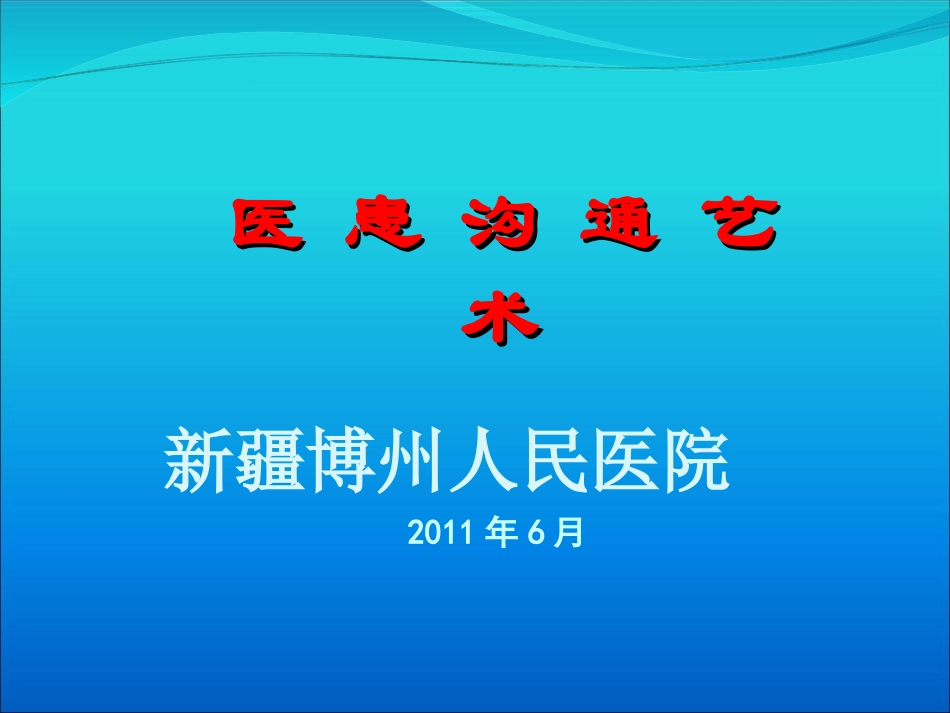 医 患 沟 通 艺 术

新疆博州人民医院

2011 年 6 月